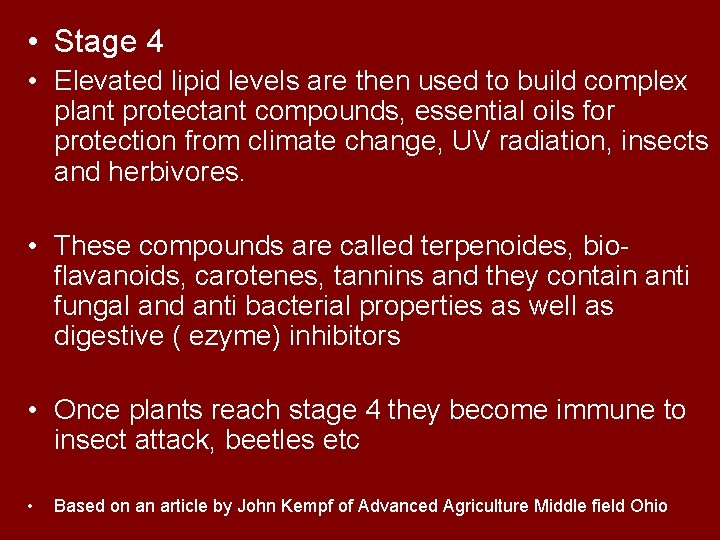 • Stage 4

• Elevated lipid levels are then used to build complex plant protectant compounds, essential oils for protection from climate change, UV radiation, insects and herbivores.

• These compounds are called terpenoides, bio-flavanoids, carotenes, tannins and they contain anti fungal and anti bacterial properties as well as digestive ( ezyme) inhibitors

• Once plants reach stage 4 they become immune to insect attack, beetles etc

• Based on an article by John Kempf of Advanced Agriculture Middle field Ohio